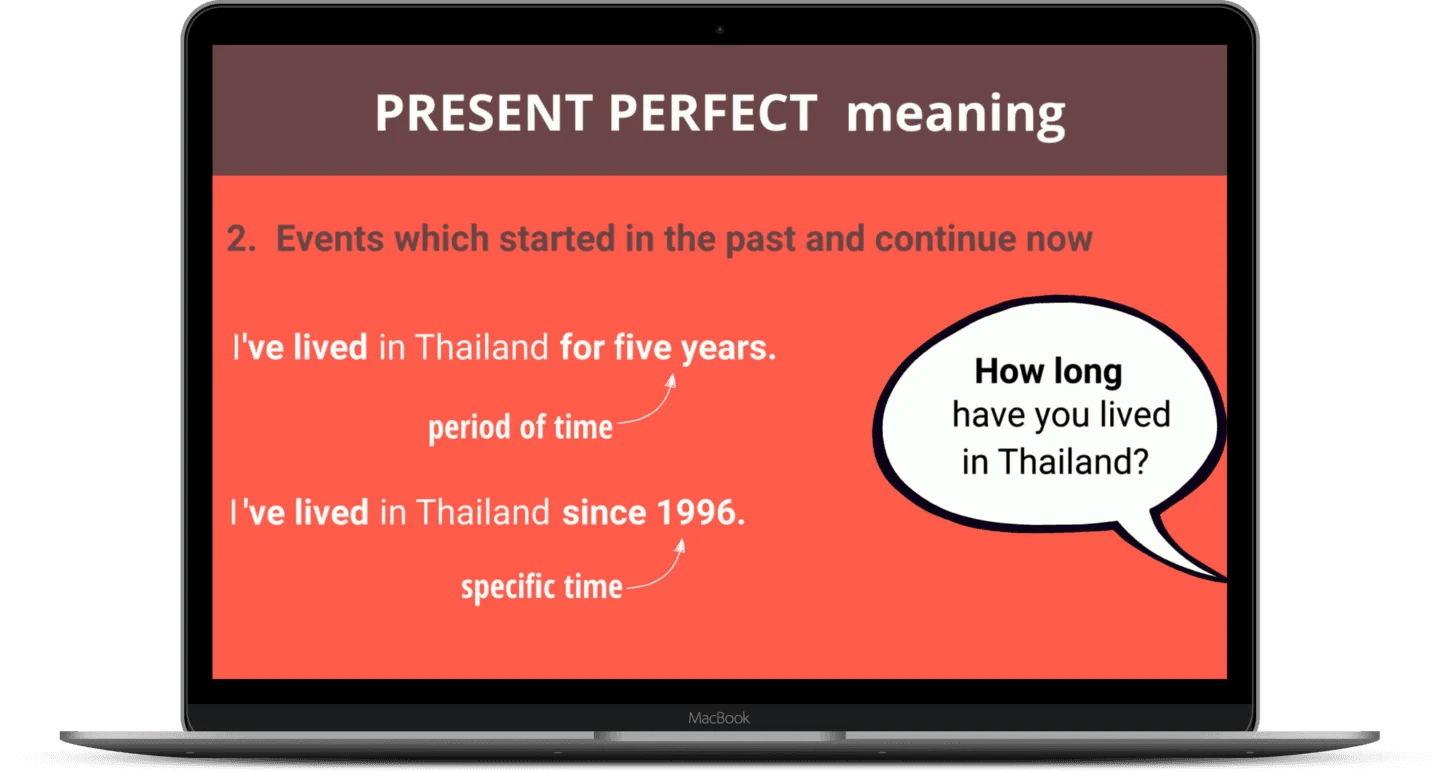 PRESENT PERFECT meaning

2. Events which started in the past and continue now

I've lived in Thailand for five years.

period of time

I've lived in Thailand since 1996.

specific time

How long have you lived in Thailand?

MacBook